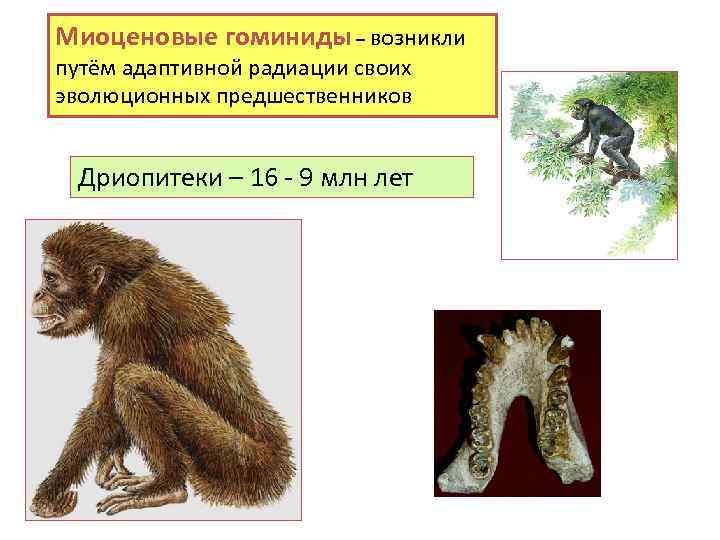 Миоценовые гоминиды – возникли путём адаптивной радиации своих эволюционных предшественников

Дриопитеки – 16 - 9 млн лет